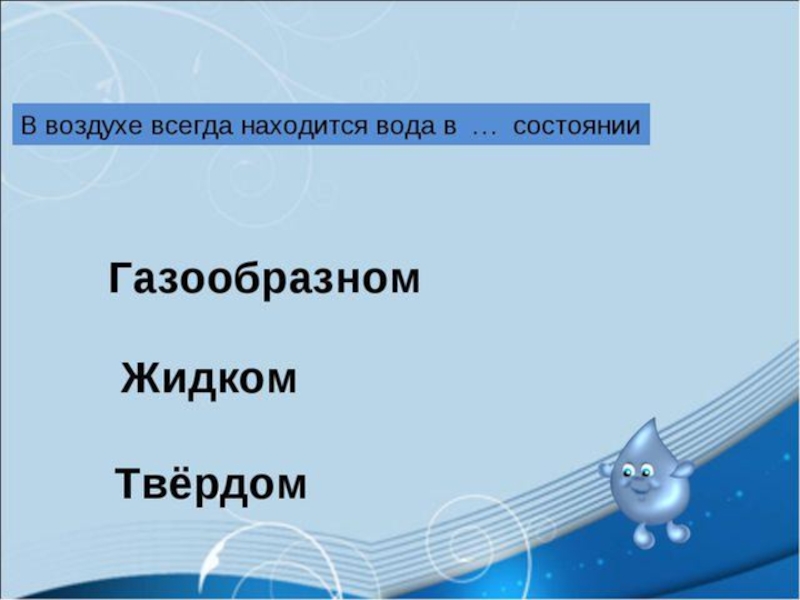 В воздухе всегда находится вода в … состоянии

Газообразном

Жидком

Твёрдом